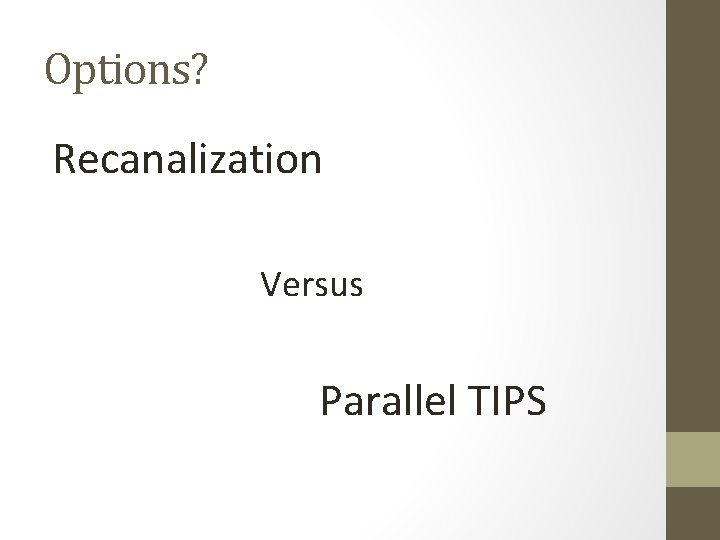 Options?

Recanalization

Versus

Parallel TIPS